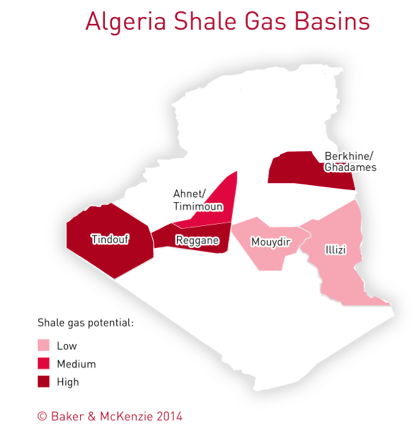 Algeria Shale Gas Basins

Berkhine/
Ghadames

Ahnet/
Timimoun

Tindouf

Reggane

Mouydir

Illizi

Shale gas potential:

Low

Medium

High

© Baker & McKenzie 2014